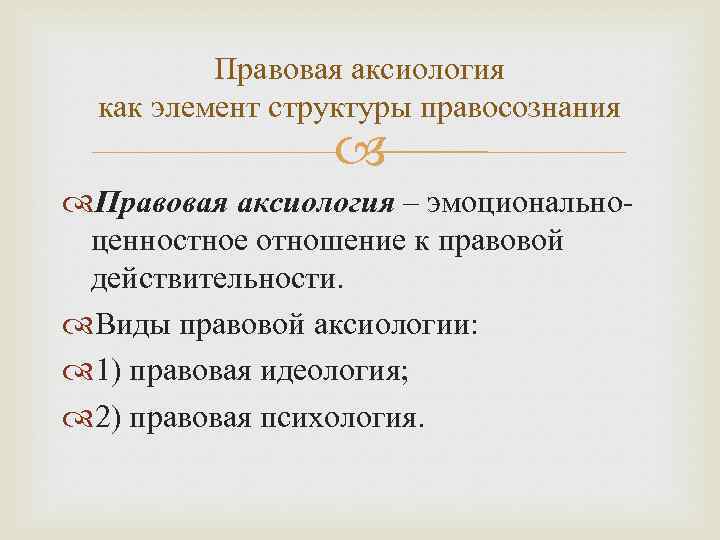 Правовая аксиология
как элемент структуры правосознания

Правовая аксиология – эмоционально-ценностное отношение к правовой действительности.

Виды правовой аксиологии:

1) правовая идеология;

2) правовая психология.